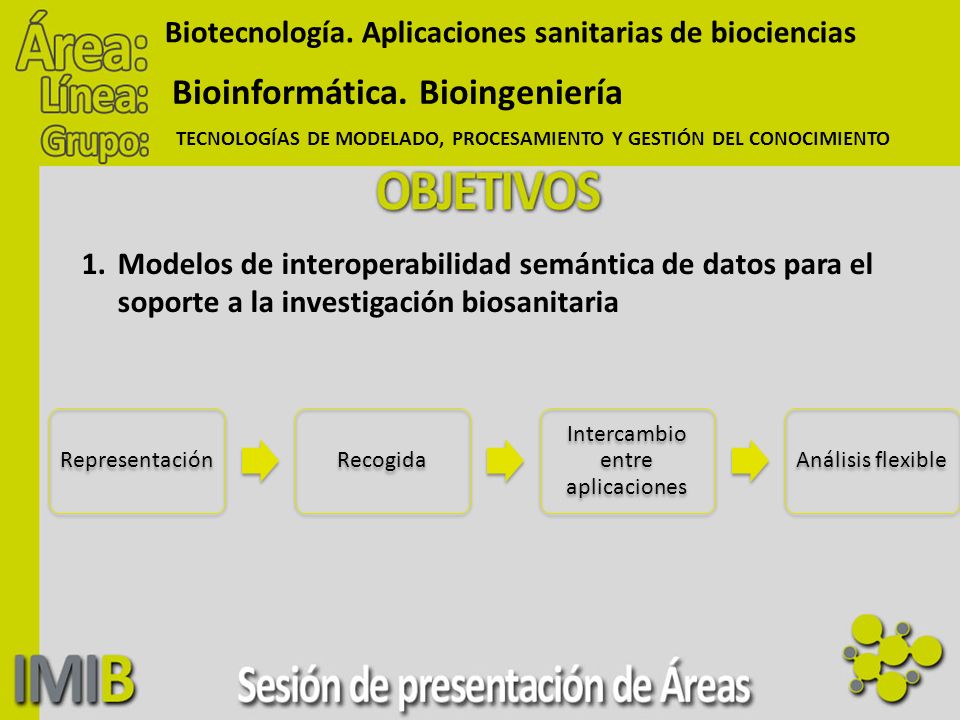 Área: Biotecnología. Aplicaciones sanitarias de biociencias

Línea: Bioinformática. Bioingeniería

Grupo: TECNOLOGÍAS DE MODELADO, PROCESAMIENTO Y GESTIÓN DEL CONOCIMIENTO

OBJETIVOS

1. Modelos de interoperabilidad semántica de datos para el soporte a la investigación biosanitaria

Representación

Recogida

Intercambio entre aplicaciones

Análisis flexible

IMIB

Sesión de presentación de Áreas